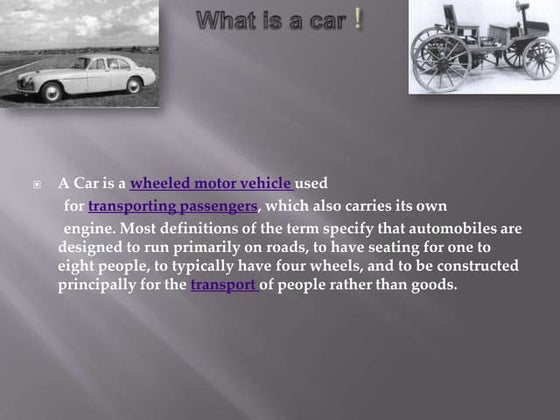 What is a car !

A Car is a wheeled motor vehicle used for transporting passengers, which also carries its own engine. Most definitions of the term specify that automobiles are designed to run primarily on roads, to have seating for one to eight people, to typically have four wheels, and to be constructed principally for the transport of people rather than goods.